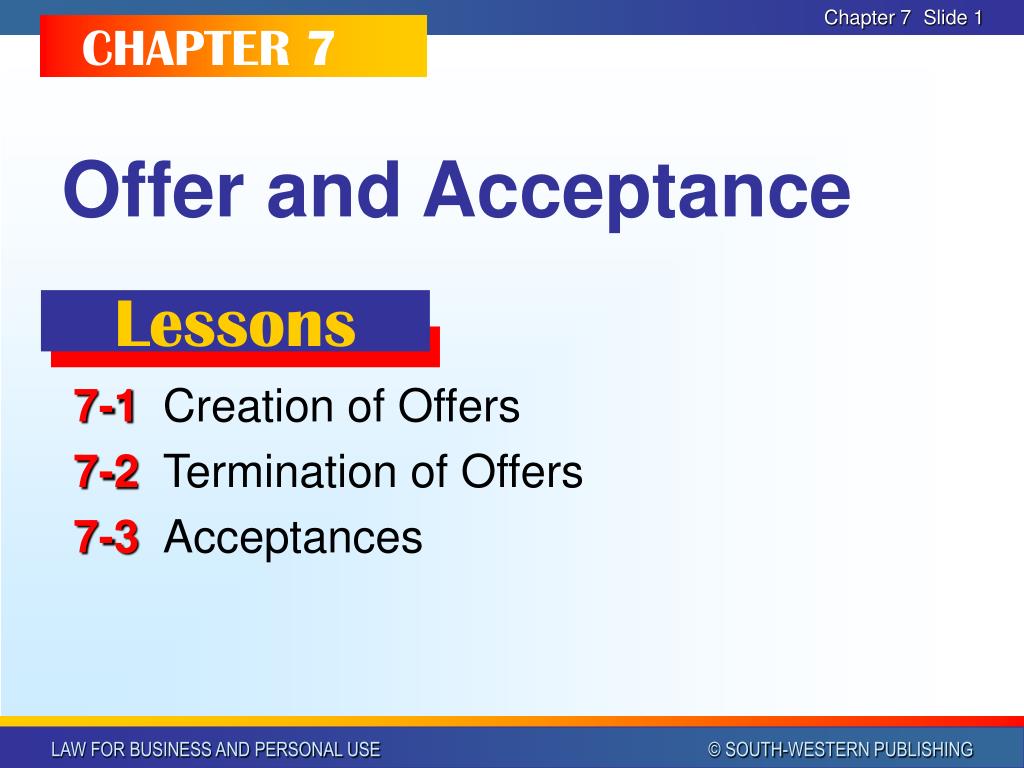 Chapter 7 Slide 1

CHAPTER 7

Offer and Acceptance

Lessons

7-1 Creation of Offers

7-2 Termination of Offers

7-3 Acceptances

LAW FOR BUSINESS AND PERSONAL USE

© SOUTH-WESTERN PUBLISHING